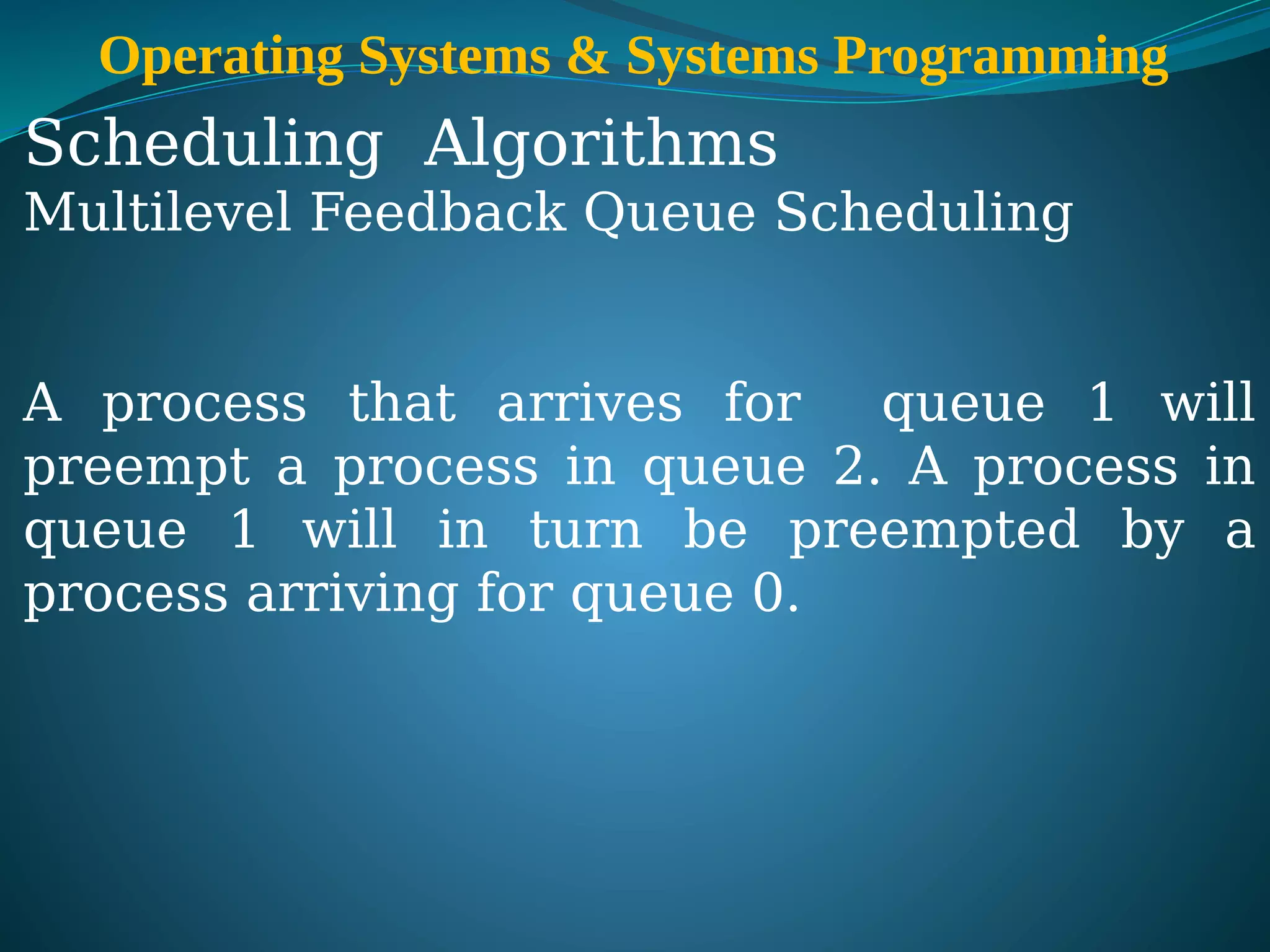 Operating Systems & Systems Programming

Scheduling Algorithms
Multilevel Feedback Queue Scheduling

A process that arrives for queue 1 will preempt a process in queue 2. A process in queue 1 will in turn be preempted by a process arriving for queue 0.